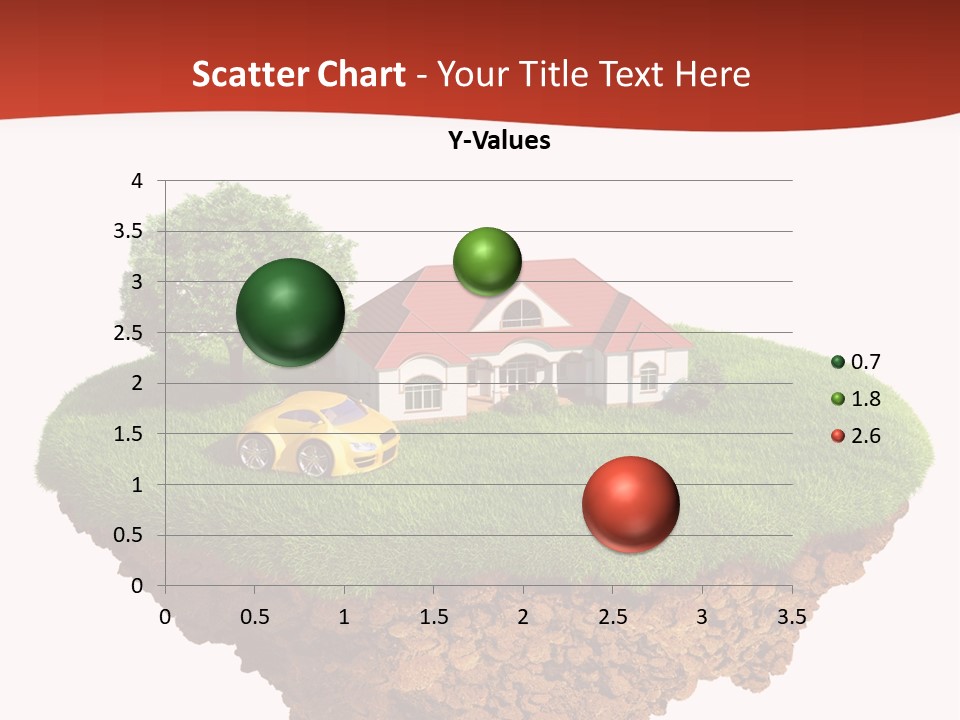 Scatter Chart - Your Title Text Here

Y-Values

4
3.5
3
2.5
2
1.5
1
0.5
0

0 0.5 1 1.5 2 2.5 3 3.5

0.7
1.8
2.6